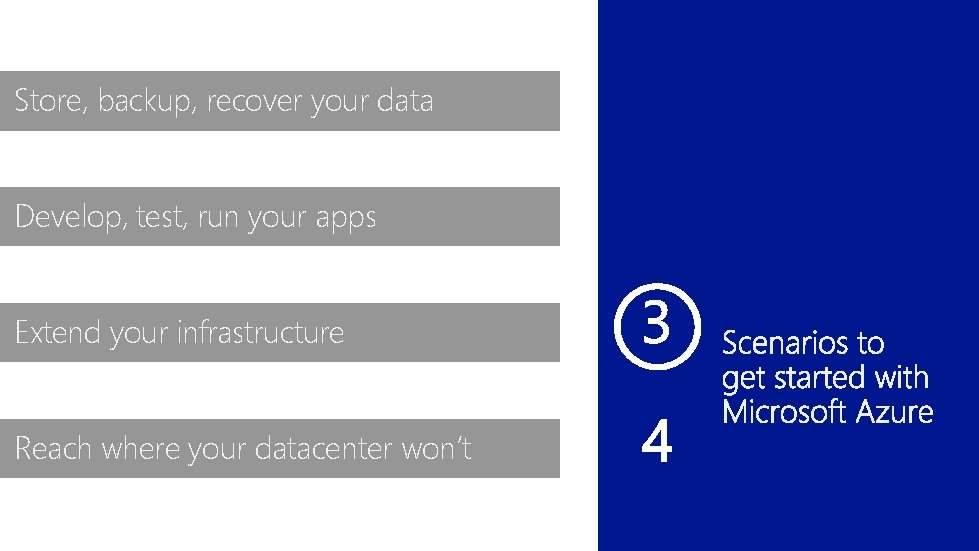 Store, backup, recover your data

Develop, test, run your apps

Extend your infrastructure

Reach where your datacenter won't

3

4

Scenarios to get started with Microsoft Azure